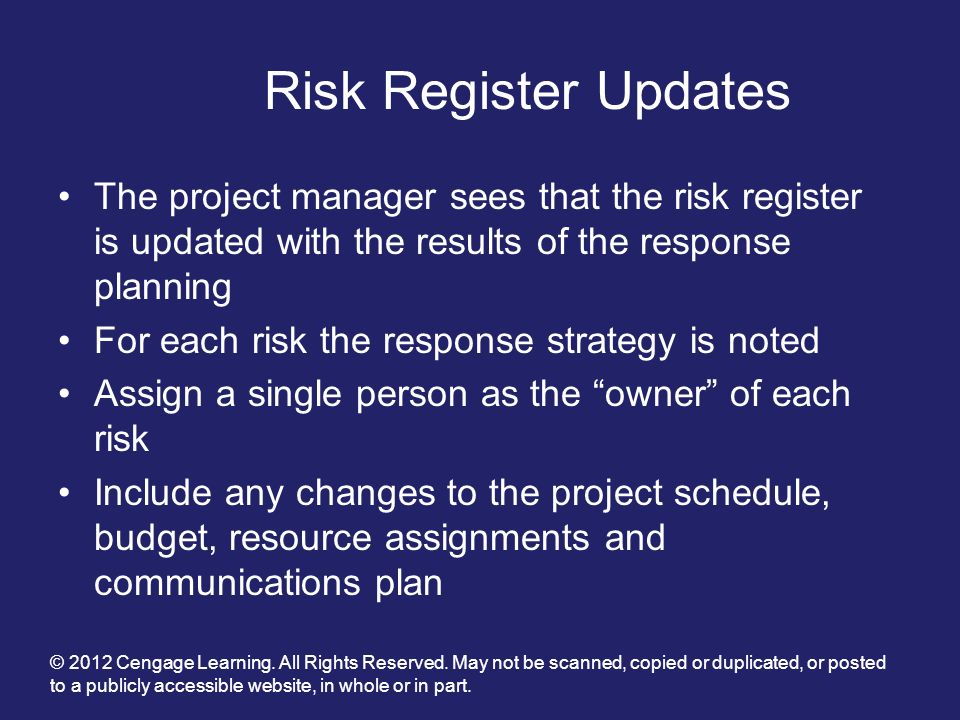 Risk Register Updates

• The project manager sees that the risk register is updated with the results of the response planning
• For each risk the response strategy is noted
• Assign a single person as the “owner” of each risk
• Include any changes to the project schedule, budget, resource assignments and communications plan

© 2012 Cengage Learning. All Rights Reserved. May not be scanned, copied or duplicated, or posted to a publicly accessible website, in whole or in part.